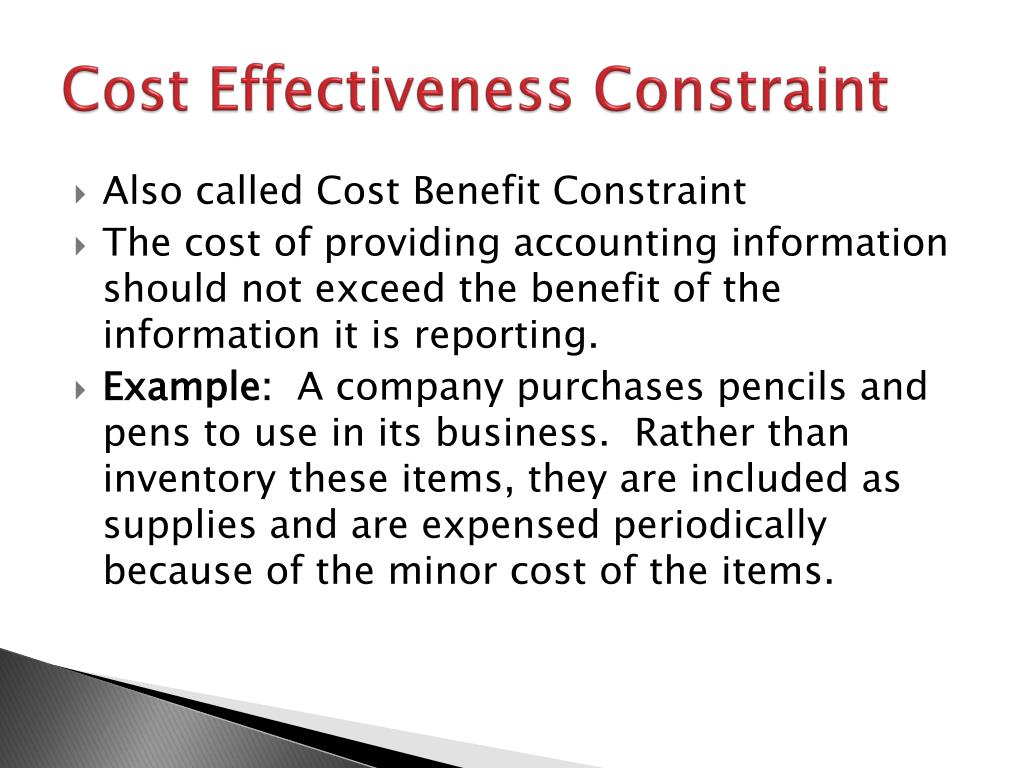 Cost Effectiveness Constraint

Also called Cost Benefit Constraint

The cost of providing accounting information should not exceed the benefit of the information it is reporting.

Example: A company purchases pencils and pens to use in its business. Rather than inventory these items, they are included as supplies and are expensed periodically because of the minor cost of the items.